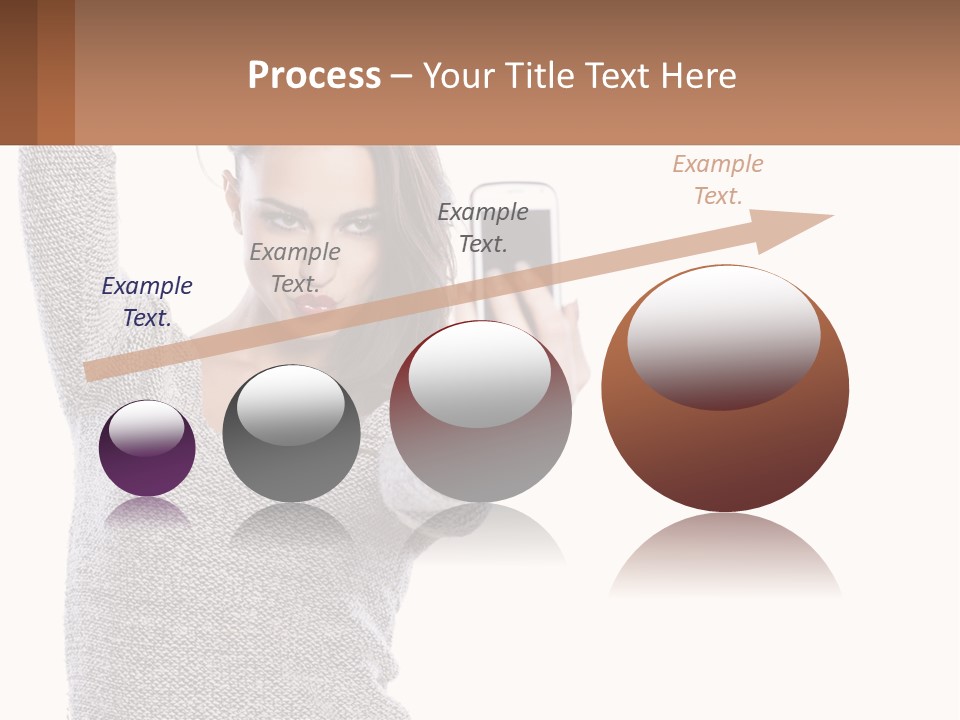 Process – Your Title Text Here

Example Text.

Example Text.

Example Text.

Example Text.